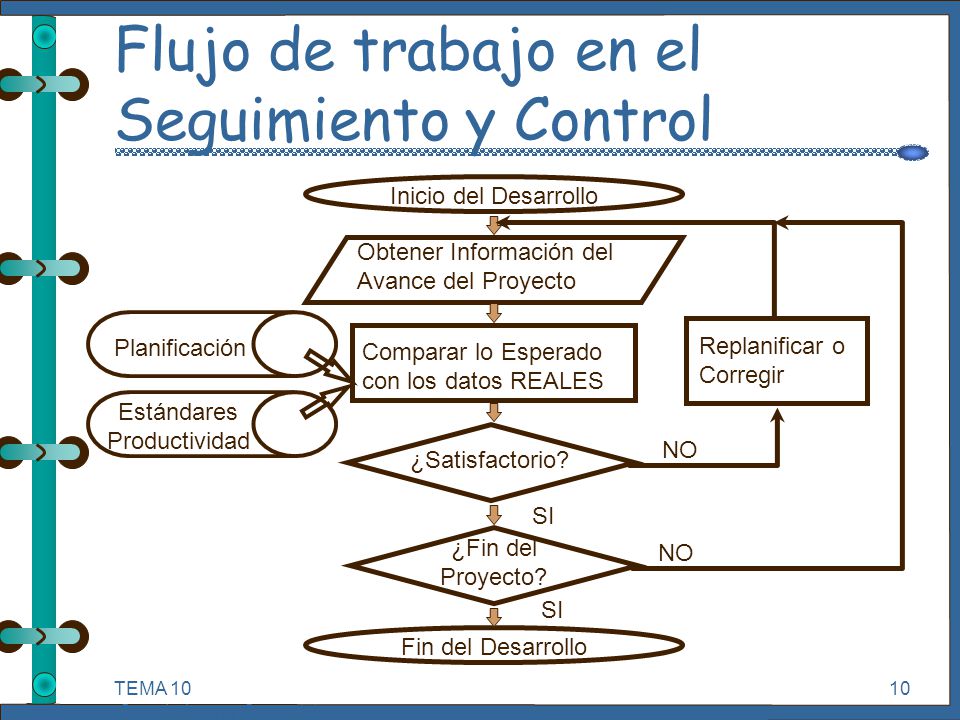 Flujo de trabajo en el Seguimiento y Control

Inicio del Desarrollo

Obtener Información del Avance del Proyecto

Planificación

Estándares Productividad

Comparar lo Esperado con los datos REALES

Replanificar o Corregir

¿Satisfactorio?

NO

SI

¿Fin del Proyecto?

NO

SI

Fin del Desarrollo

TEMA 10

10